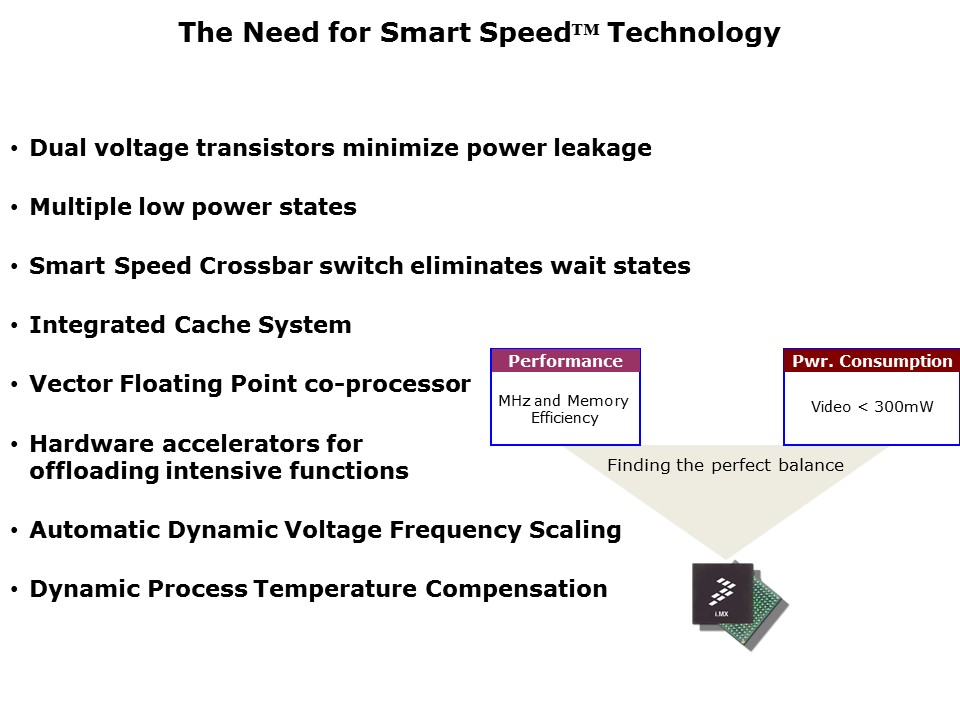 The Need for Smart Speed™ Technology

• Dual voltage transistors minimize power leakage

• Multiple low power states

• Smart Speed Crossbar switch eliminates wait states

• Integrated Cache System

• Vector Floating Point co-processor

• Hardware accelerators for offloading intensive functions

• Automatic Dynamic Voltage Frequency Scaling

• Dynamic Process Temperature Compensation

Performance

MHz and Memory Efficiency

Pwr. Consumption

Video < 300mW

Finding the perfect balance

i.MX